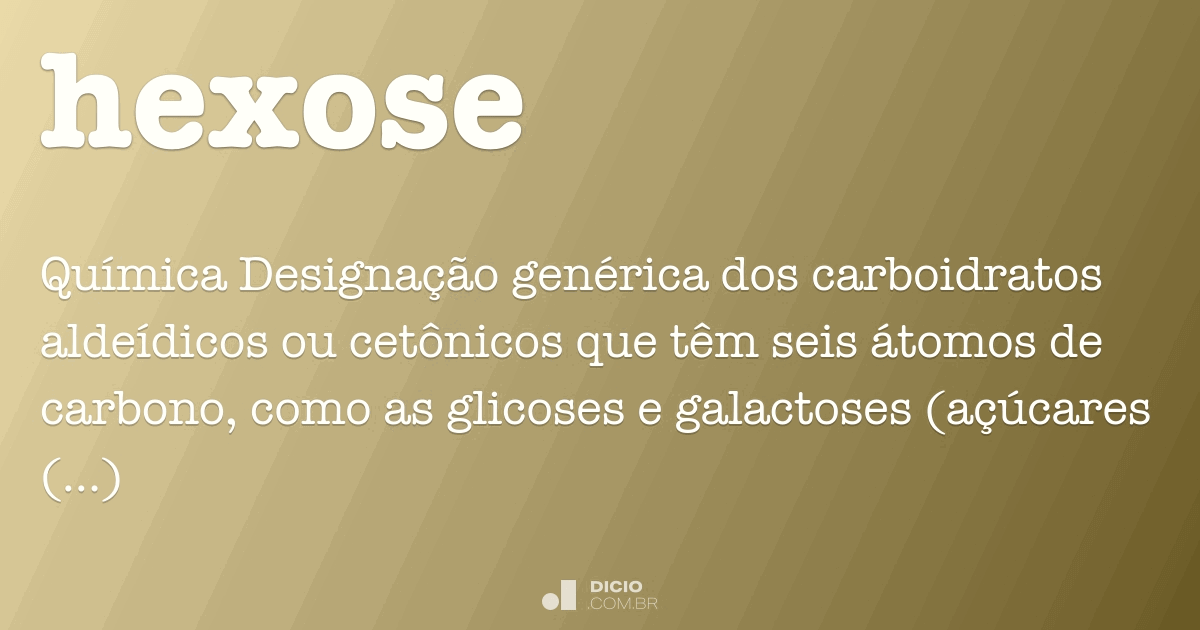 hexose

Química Designação genérica dos carboidratos aldeídicos ou cetônicos que têm seis átomos de carbono, como as glicoses e galactoses (açúcares (...)

DICIO
.COM.BR